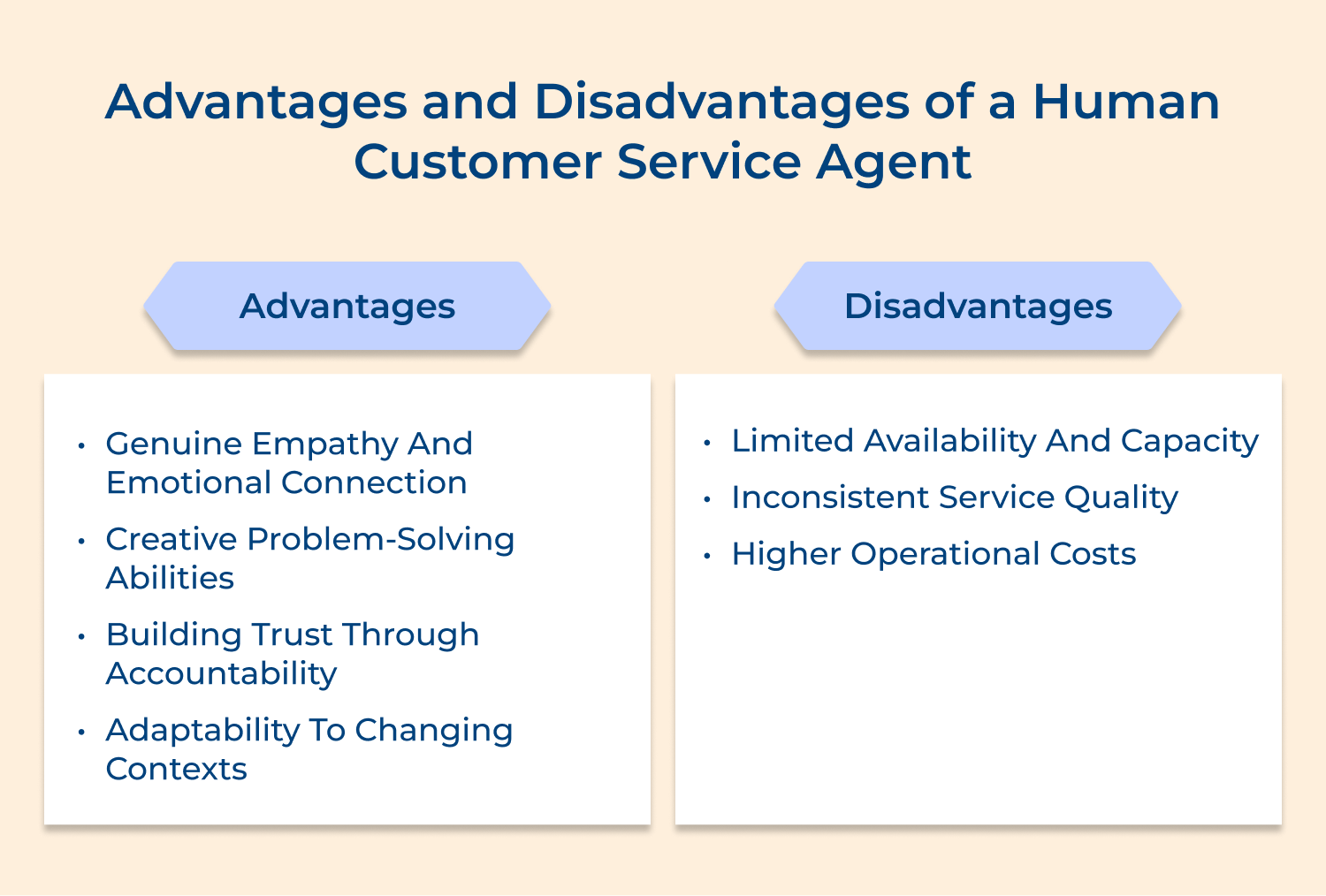 Advantages and Disadvantages of a Human Customer Service Agent

Advantages

• Genuine Empathy And Emotional Connection
• Creative Problem-Solving Abilities
• Building Trust Through Accountability
• Adaptability To Changing Contexts

Disadvantages

• Limited Availability And Capacity
• Inconsistent Service Quality
• Higher Operational Costs